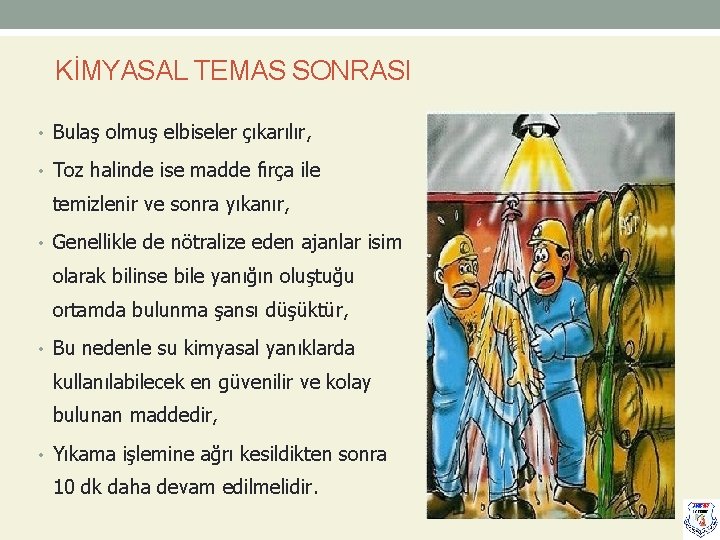 KİMYASAL TEMAS SONRASI

• Bulaş olmuş elbiseler çıkarılır,

• Toz halinde ise madde fırça ile temizlenir ve sonra yıkanır,

• Genellikle de nötralize eden ajanlar isim olarak bilinse bile yanığın oluştuğu ortamda bulunma şansı düşüktür,

• Bu nedenle su kimyasal yanıklarda kullanılabilecek en güvenilir ve kolay bulunan maddedir,

• Yıkama işlemine ağrı kesildikten sonra 10 dk daha devam edilmelidir.

AST